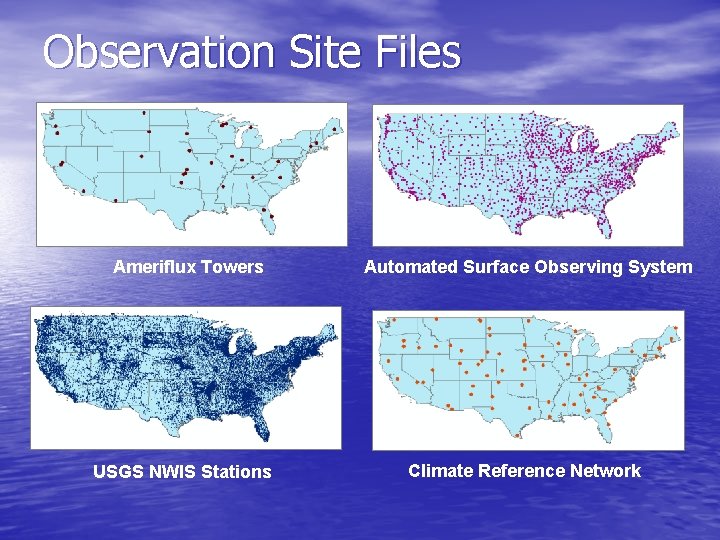 Observation Site Files

Ameriflux Towers

Automated Surface Observing System

USGS NWIS Stations

Climate Reference Network